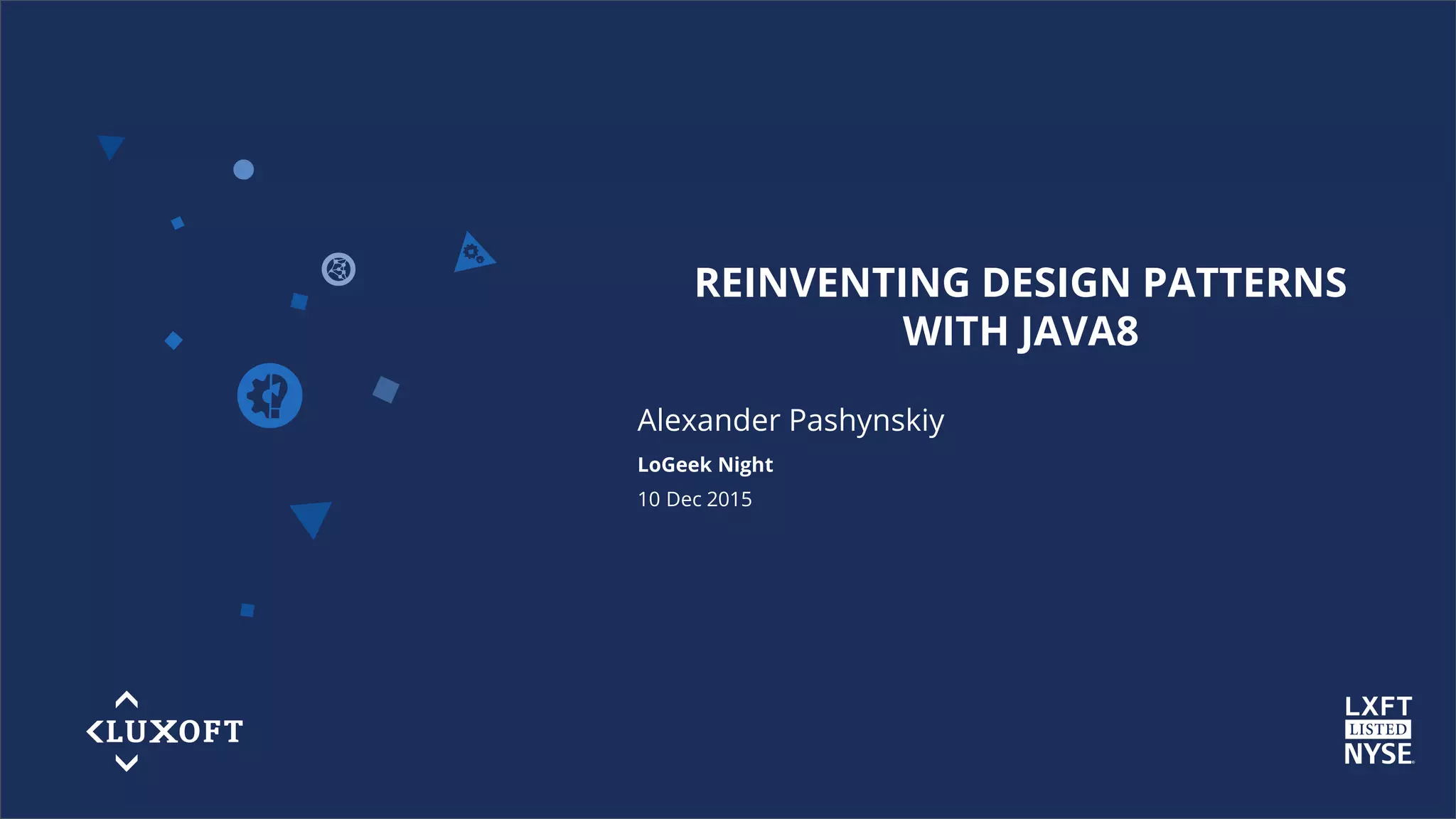 REINVENTING DESIGN PATTERNS WITH JAVA8

Alexander Pashynskiy

LoGeek Night

10 Dec 2015

LUXOFT

LXFT
LISTED
NYSE